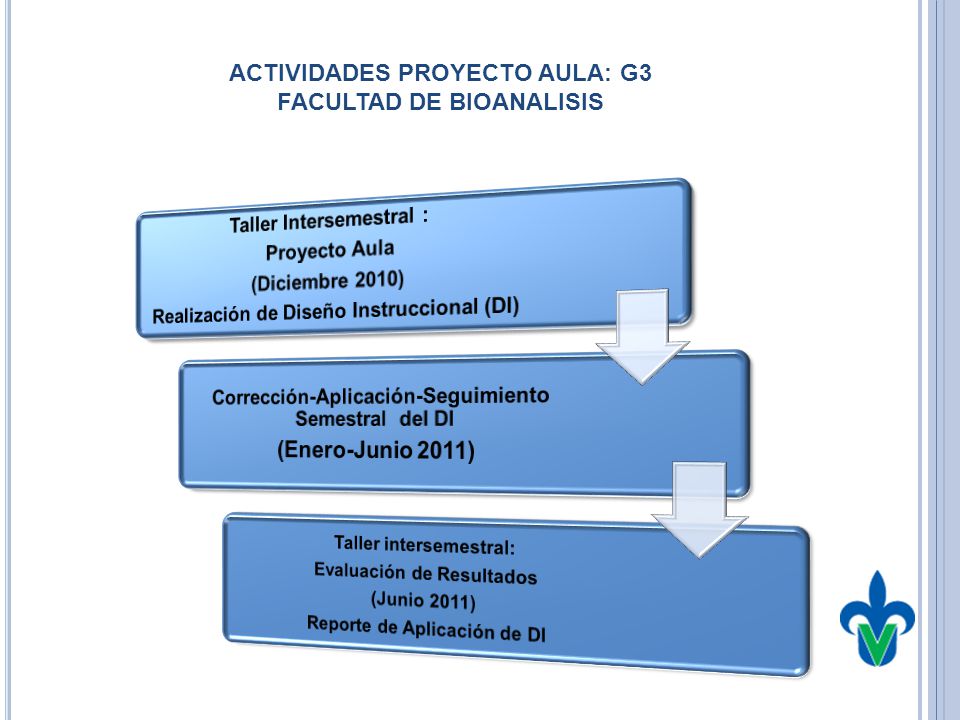 ACTIVIDADES PROYECTO AULA: G3
FACULTAD DE BIOANALISIS

Taller Intersemestral :
Proyecto Aula
(Diciembre 2010)
Realización de Diseño Instruccional (DI)

Corrección-Aplicación-Seguimiento Semestral del DI
(Enero-Junio 2011)

Taller intersemestral:
Evaluación de Resultados
(Junio 2011)
Reporte de Aplicación de DI